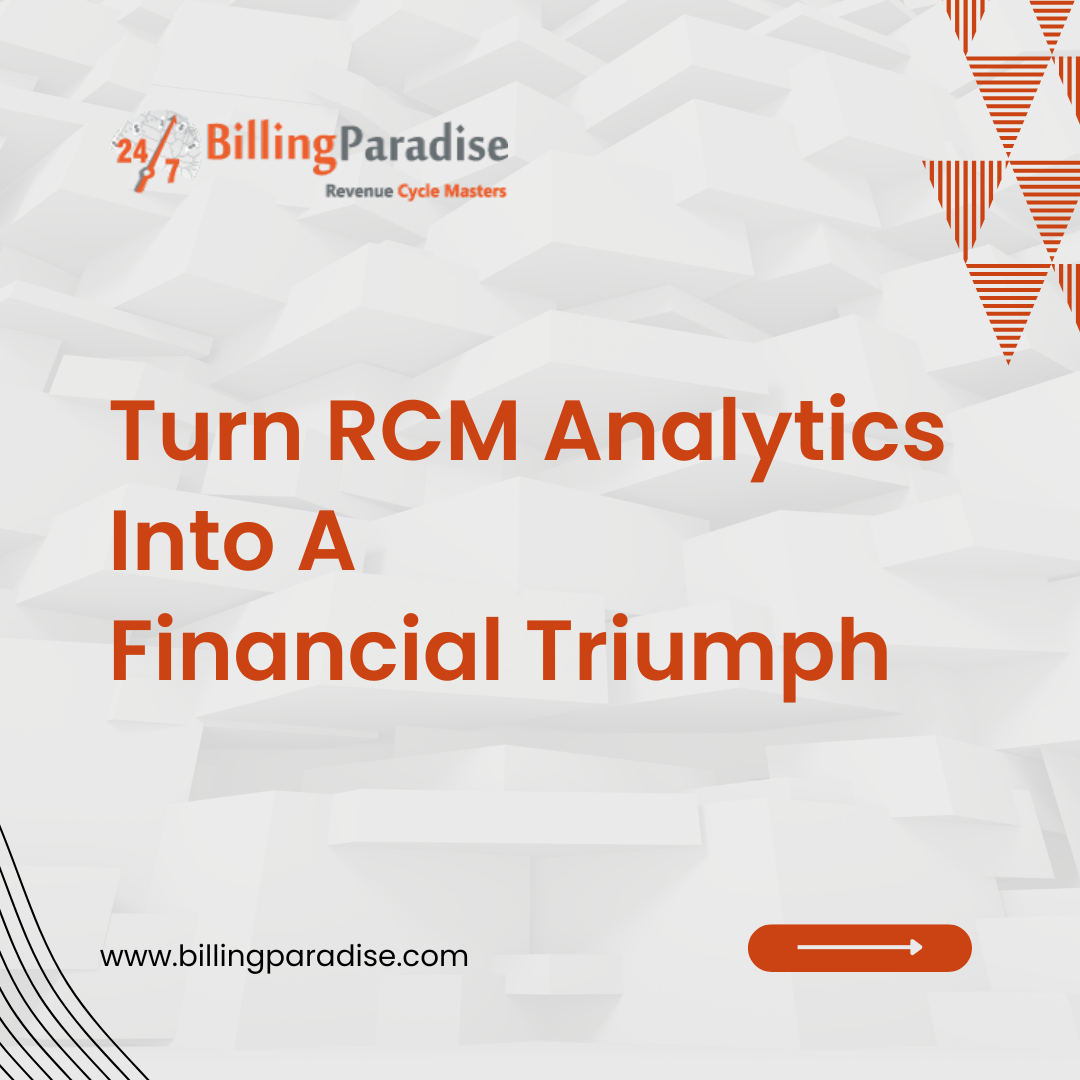 24/7 BillingParadise
Revenue Cycle Masters

Turn RCM Analytics Into A Financial Triumph

www.billingparadise.com